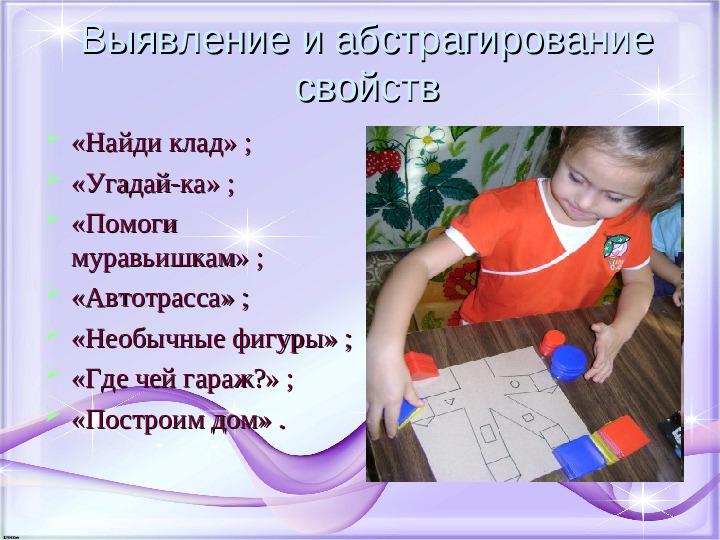 Выявление и абстрагирование свойств

«Найди клад» ;

«Угадай-ка» ;

«Помоги муравьишкам» ;

«Автотрасса» ;

«Необычные фигуры» ;

«Где чей гараж?» ;

«Построим дом» .